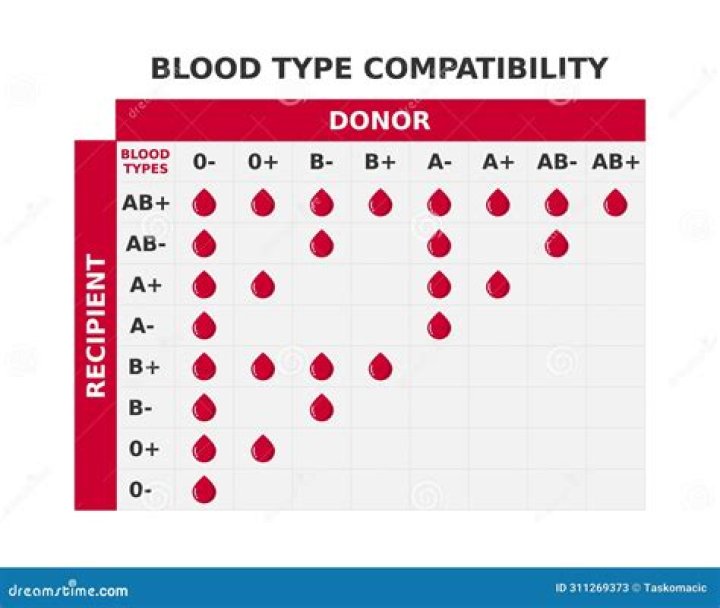 BLOOD TYPE COMPATIBILITY

DONOR

RECIPIENT

| BLOOD TYPES | 0- | 0+ | B- | B+ | A- | A+ | AB- | AB+ |
|---|---|---|---|---|---|---|---|---|
| AB+ | | | | | | | | |
| AB- | | | | | | | | |
| A+ | | | | | | | | |
| A- | | | | | | | | |
| B+ | | | | | | | | |
| B- | | | | | | | | |
| 0+ | | | | | | | | |
| 0- | | | | | | | | |

dreamstime.com

ID 311269373 © Taskomacic